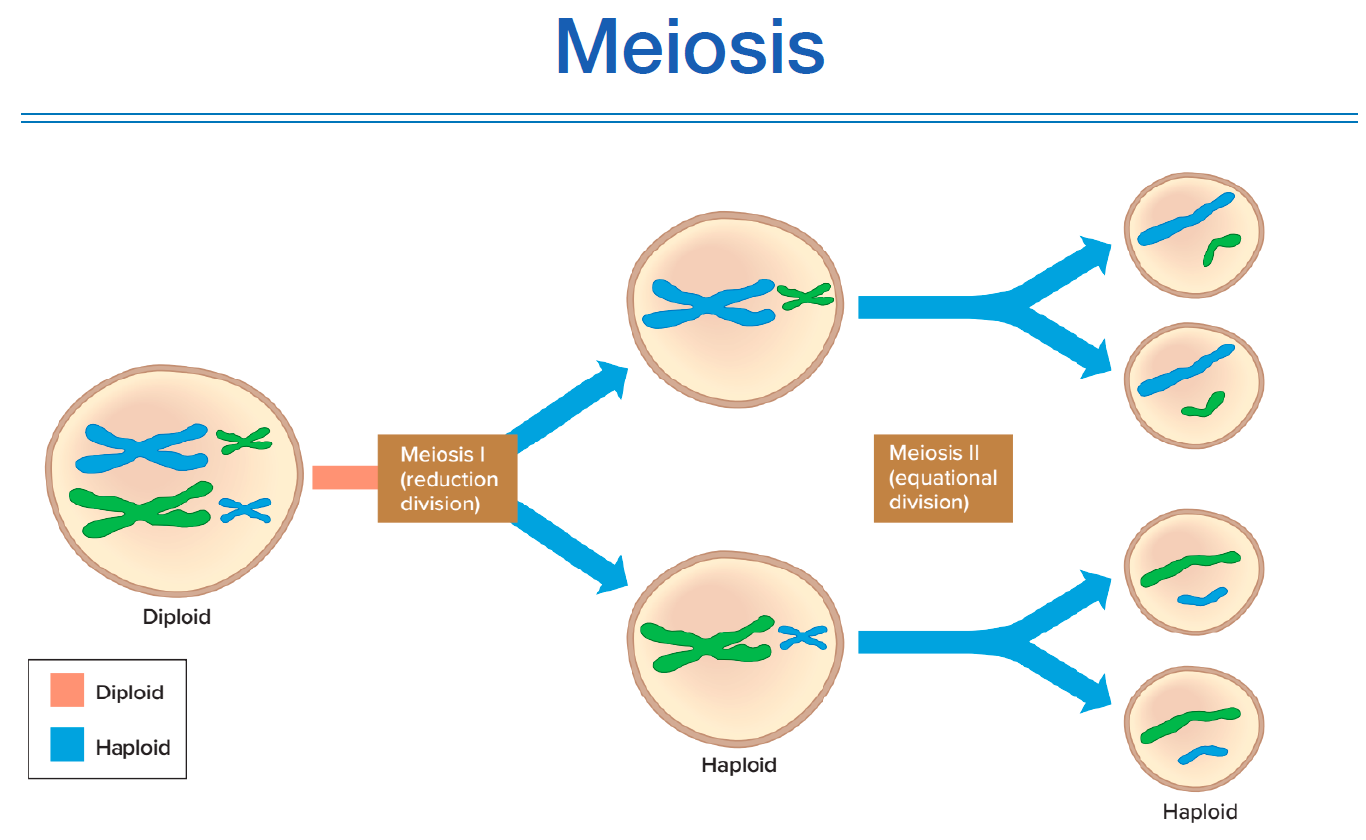 Meiosis

Meiosis I (reduction division)

Meiosis II (equational division)

Diploid

Diploid

Haploid

Haploid

Haploid